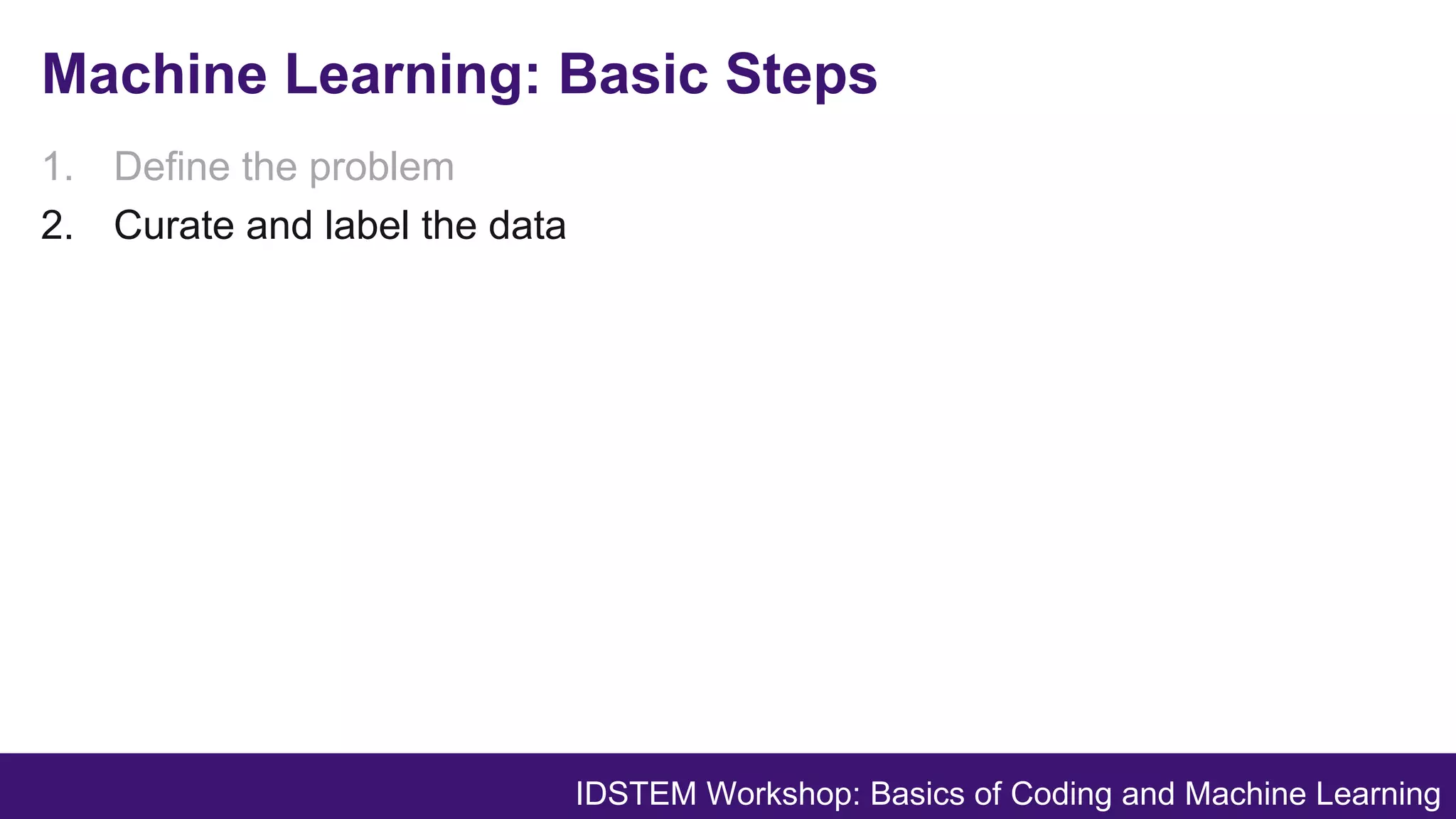 Machine Learning: Basic Steps

1. Define the problem
2. Curate and label the data

IDSTEM Workshop: Basics of Coding and Machine Learning